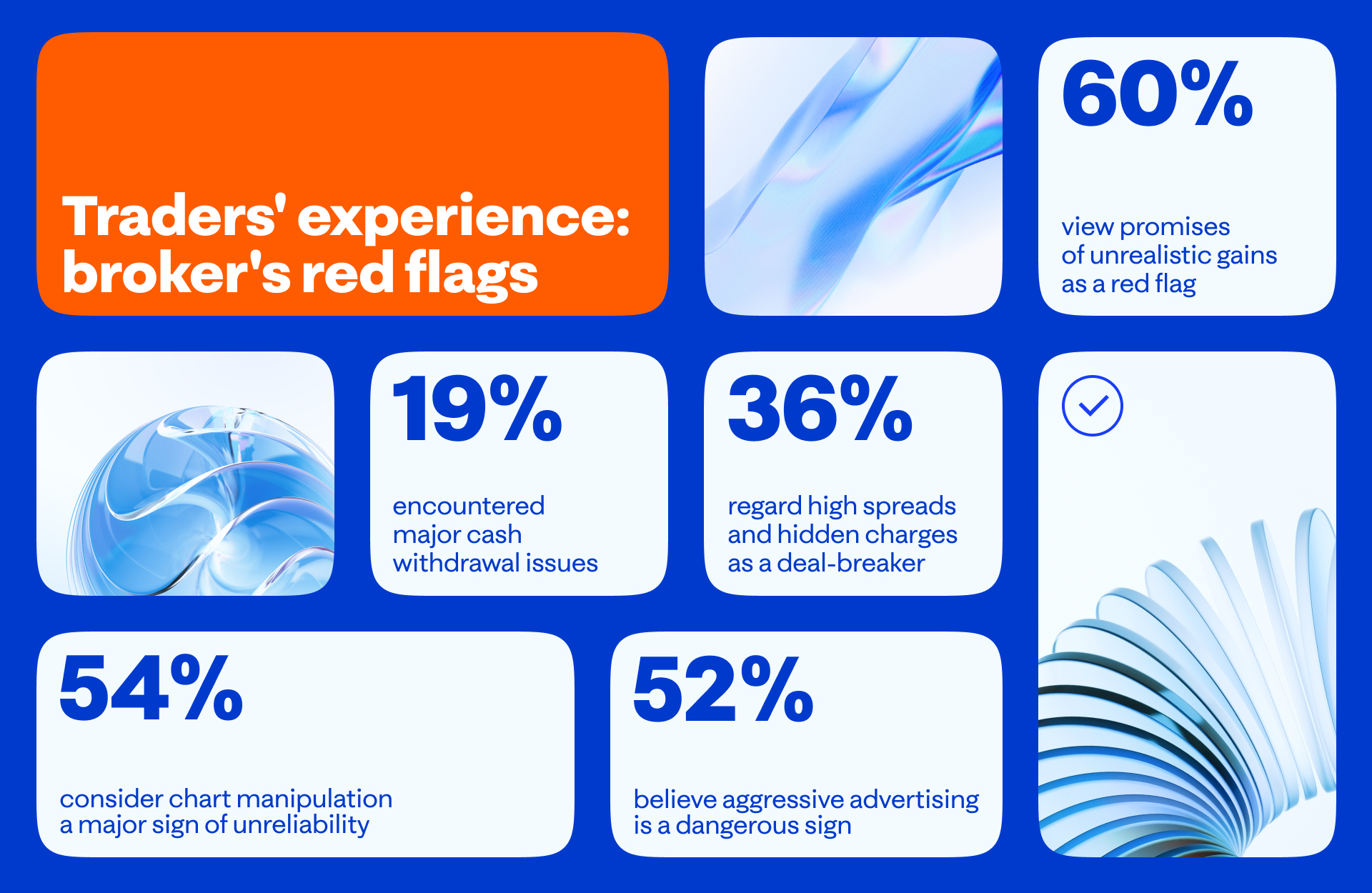 Traders' experience: broker's red flags

60%

view promises of unrealistic gains as a red flag

19%

encountered major cash withdrawal issues

36%

regard high spreads and hidden charges as a deal-breaker

54%

consider chart manipulation a major sign of unreliability

52%

believe aggressive advertising is a dangerous sign